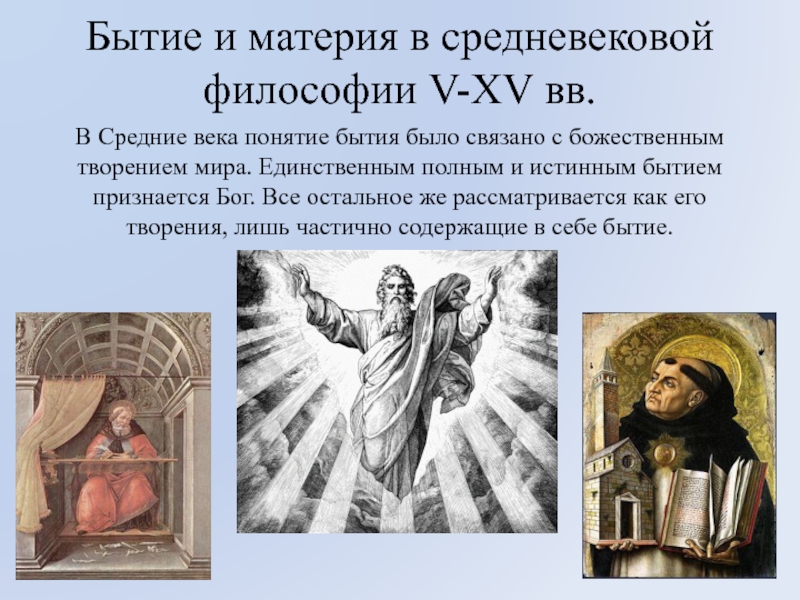 Бытие и материя в средневековой философии V-XV вв.

В Средние века понятие бытия было связано с божественным творением мира. Единственным полным и истинным бытием признается Бог. Все остальное же рассматривается как его творения, лишь частично содержащие в себе бытие.